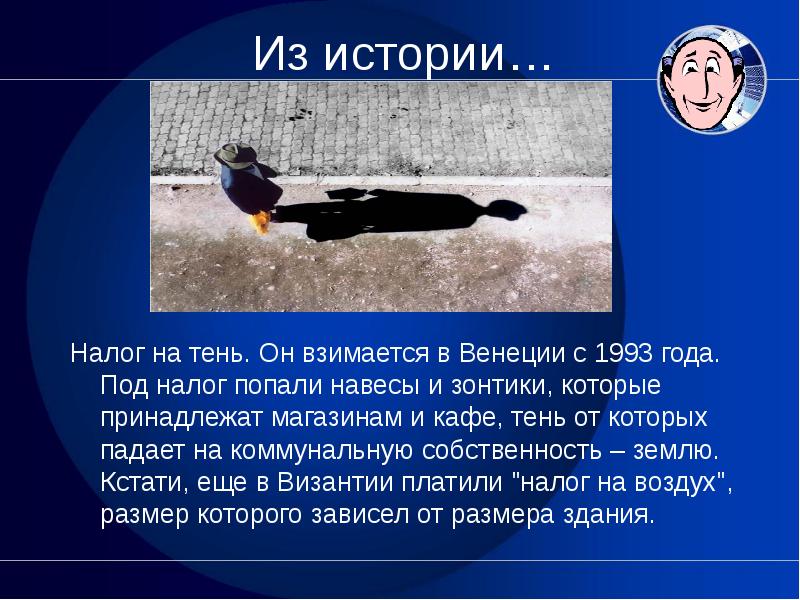 Из истории…

Налог на тень. Он взимается в Венеции с 1993 года. Под налог попали навесы и зонтики, которые принадлежат магазинам и кафе, тень от которых падает на коммунальную собственность – землю. Кстати, еще в Византии платили "налог на воздух", размер которого зависел от размера здания.